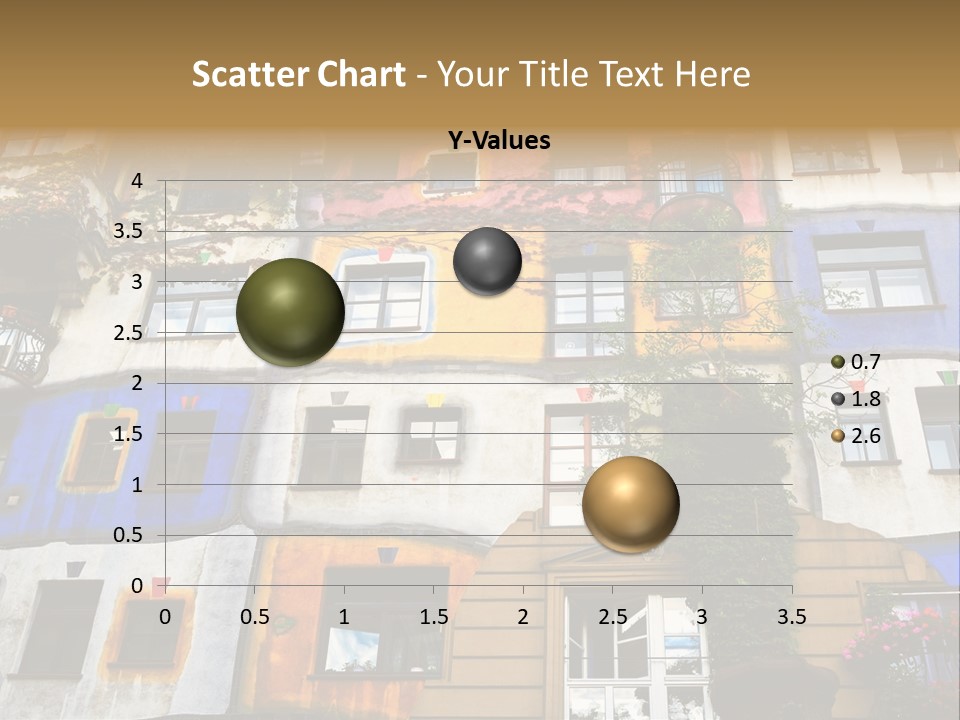 Scatter Chart - Your Title Text Here

Y-Values

4
3.5
3
2.5
2
1.5
1
0.5
0

0 0.5 1 1.5 2 2.5 3 3.5

0.7
1.8
2.6